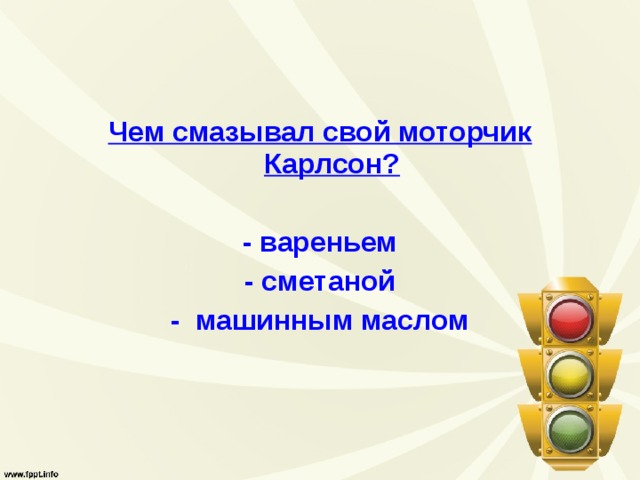 Чем смазывал свой моторчик Карлсон?

- вареньем

- сметаной

- машинным маслом

www.fppt.info